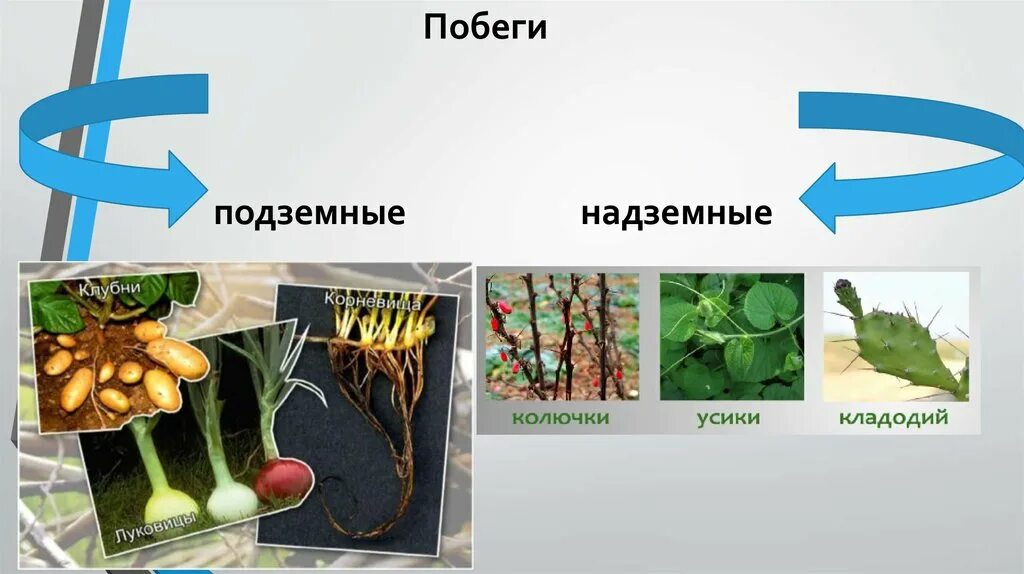 Побеги

подземные

надземные

Клубни

Корневища

Луковицы

колючки

усики

кладодий